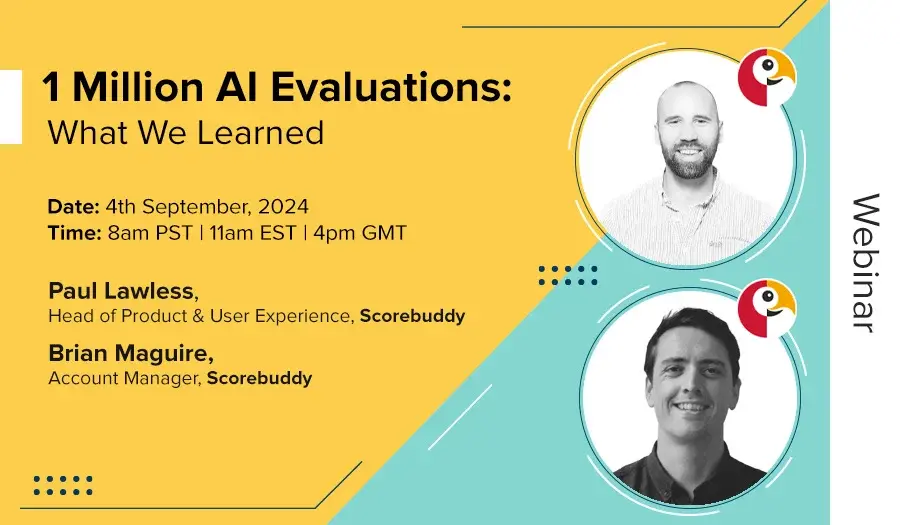 1 Million AI Evaluations:
What We Learned

Date: 4th September, 2024
Time: 8am PST | 11am EST | 4pm GMT

Paul Lawless,
Head of Product & User Experience, Scorebuddy

Brian Maguire,
Account Manager, Scorebuddy

Webinar